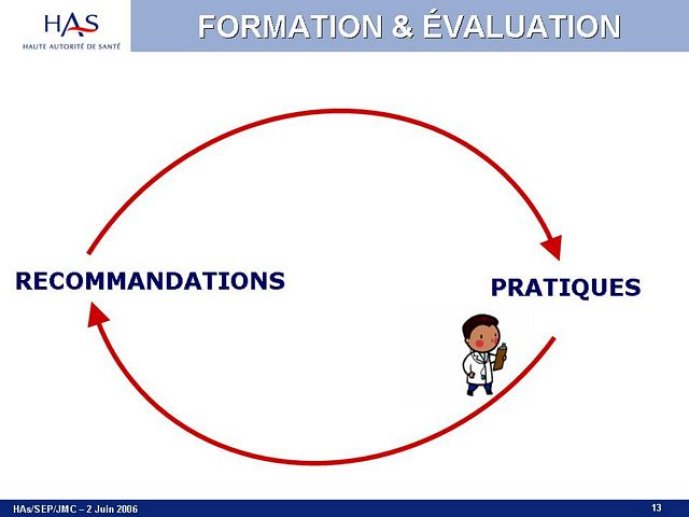 HAS
HAUTE AUTORITÉ DE SANTÉ

FORMATION & ÉVALUATION

RECOMMANDATIONS

PRATIQUES

HAs/SEP/JMC – 2 Juin 2006

13